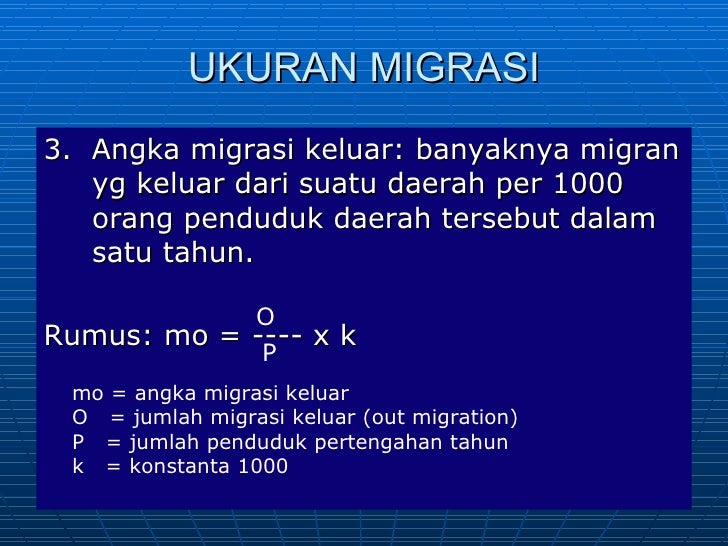 UKURAN MIGRASI

3. Angka migrasi keluar: banyaknya migran yg keluar dari suatu daerah per 1000 orang penduduk daerah tersebut dalam satu tahun.

Rumus: mo = $\frac{O}{P}$ x k

mo = angka migrasi keluar
O = jumlah migrasi keluar (out migration)
P = jumlah penduduk pertengahan tahun
k = konstanta 1000